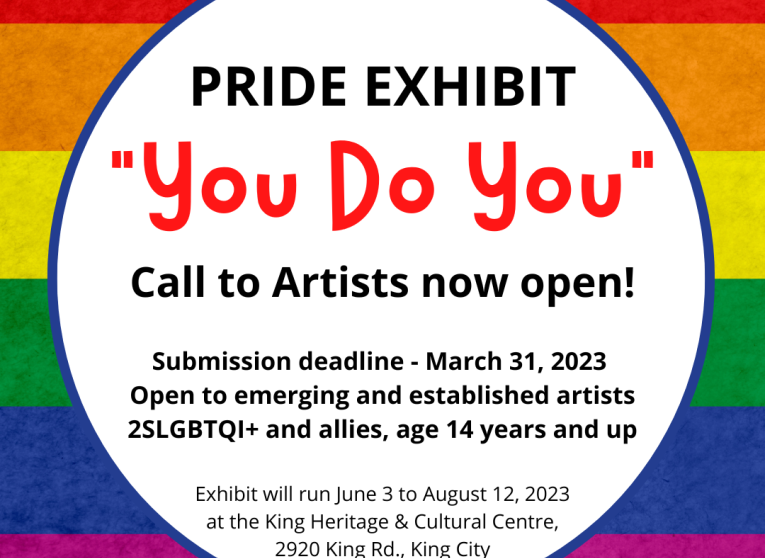 PRIDE EXHIBIT

"You Do You"

Call to Artists now open!

Submission deadline - March 31, 2023
Open to emerging and established artists
2SLGBTQI+ and allies, age 14 years and up

Exhibit will run June 3 to August 12, 2023
at the King Heritage & Cultural Centre,
2920 King Rd., King City